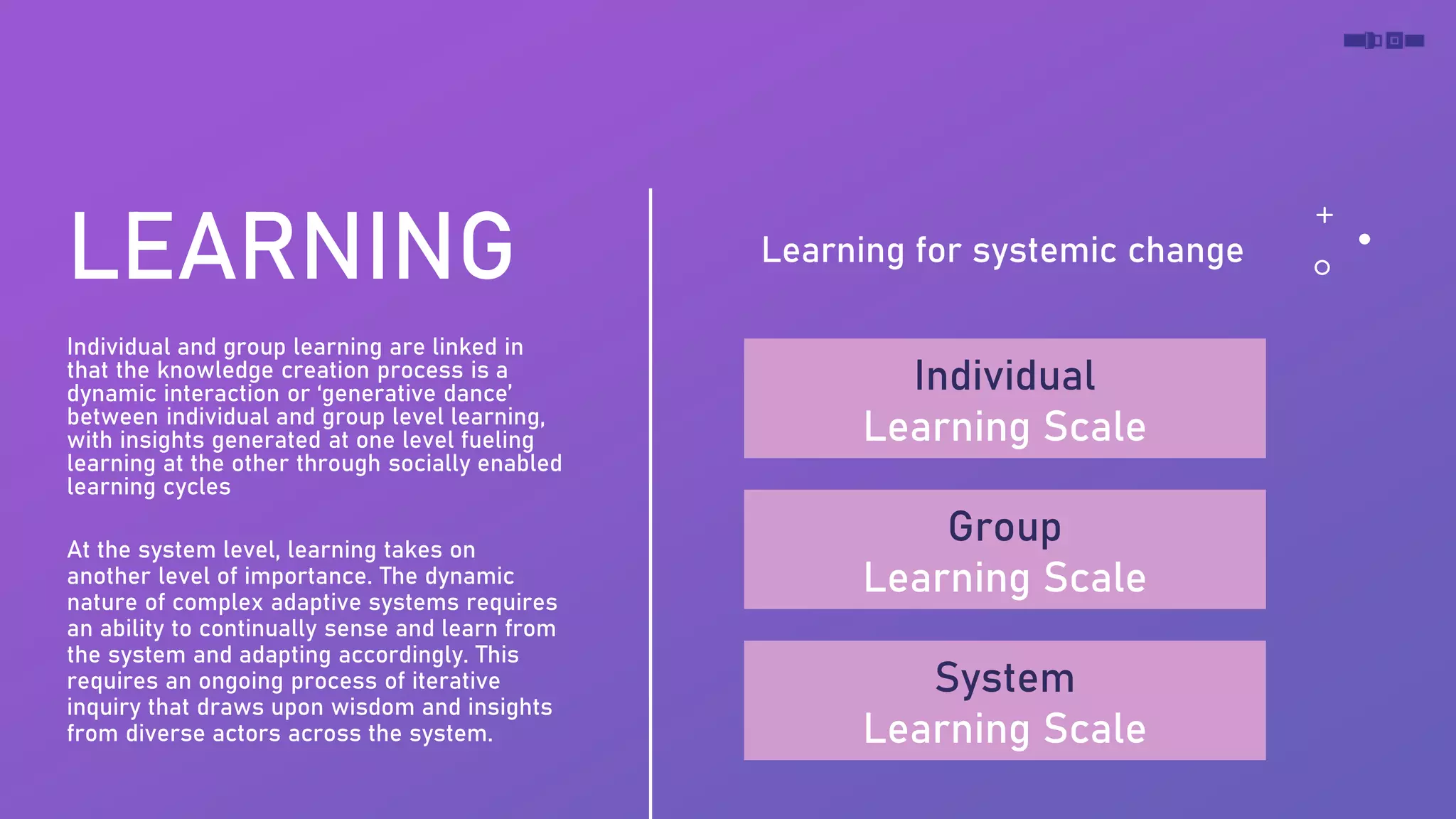 LEARNING

Individual and group learning are linked in that the knowledge creation process is a dynamic interaction or ‘generative dance’ between individual and group level learning, with insights generated at one level fueling learning at the other through socially enabled learning cycles

At the system level, learning takes on another level of importance. The dynamic nature of complex adaptive systems requires an ability to continually sense and learn from the system and adapting accordingly. This requires an ongoing process of iterative inquiry that draws upon wisdom and insights from diverse actors across the system.

Learning for systemic change

Individual
Learning Scale

Group
Learning Scale

System
Learning Scale